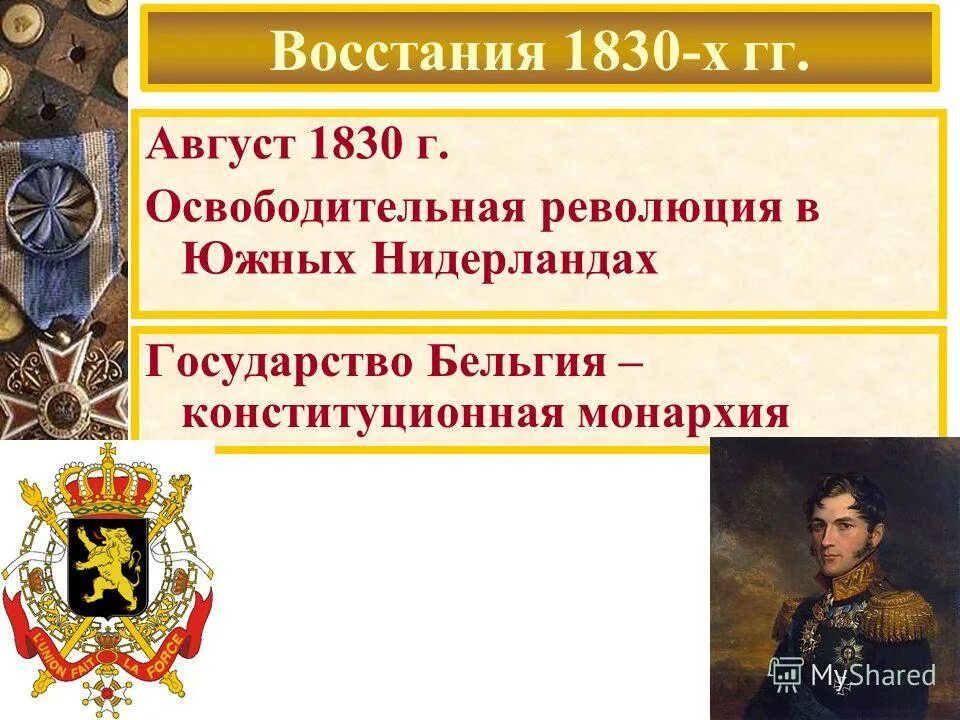 Восстания 1830-х гг.

Август 1830 г.

Освободительная революция в Южных Нидерландах

Государство Бельгия – конституционная монархия

L'UNION FAIT LA FORCE

MyShared